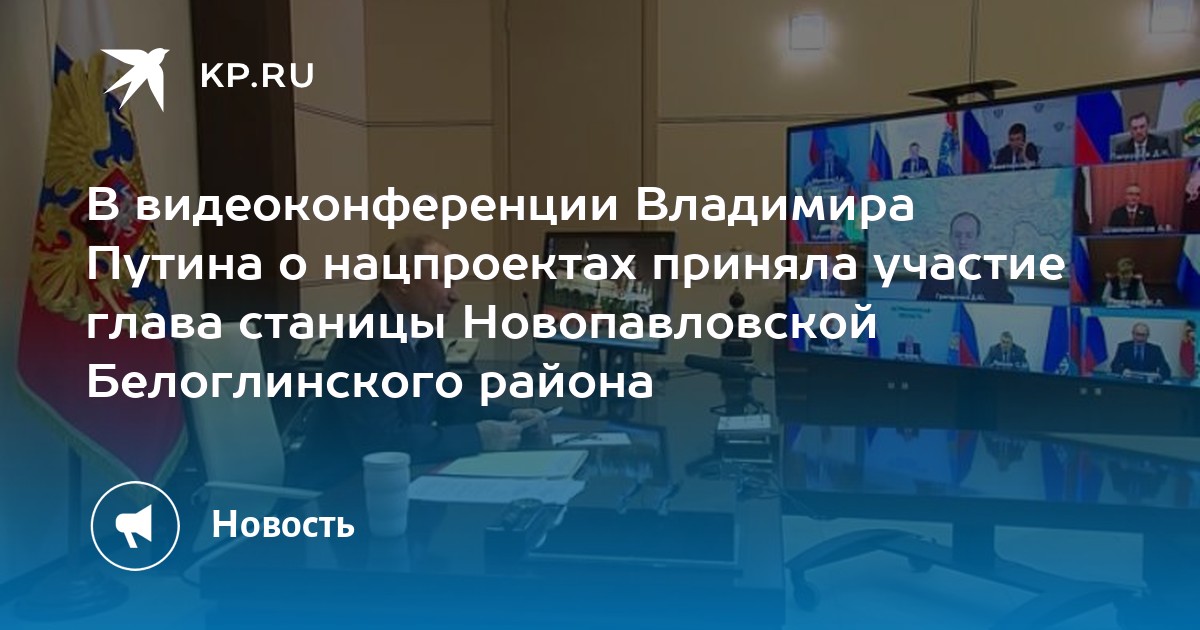 KP.RU

В видеоконференции Владимира Путина о нацпроектах приняла участие глава станицы Новопавловской Белоглинского района

Новость